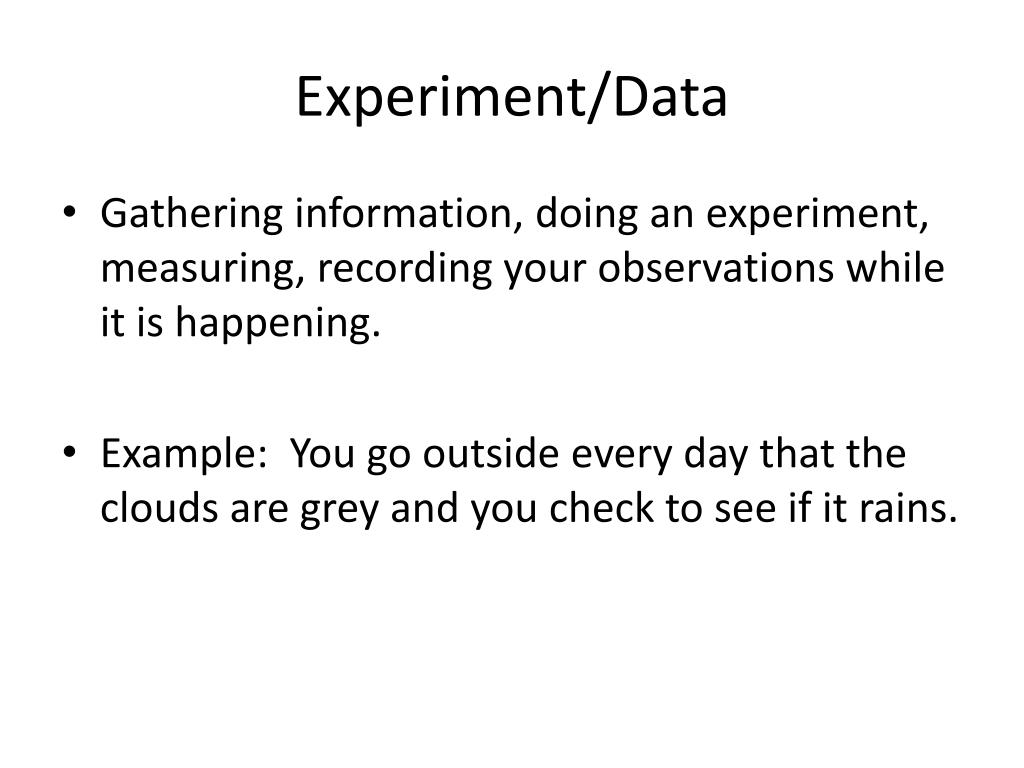 Experiment/Data

• Gathering information, doing an experiment, measuring, recording your observations while it is happening.

• Example: You go outside every day that the clouds are grey and you check to see if it rains.